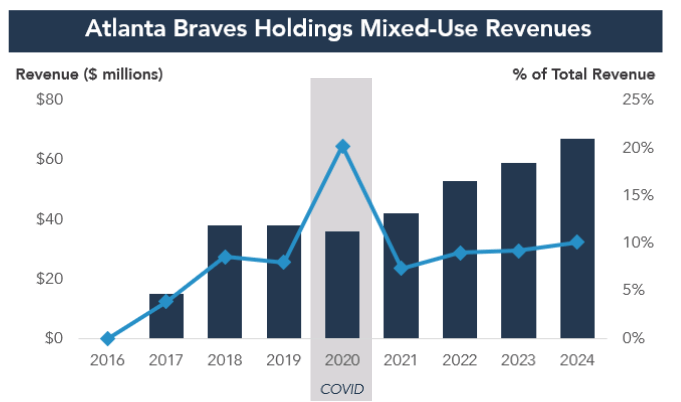 Atlanta Braves Holdings Mixed-Use Revenues

Revenue ($ millions)

% of Total Revenue

$80
$60
$40
$20
$0

25%
20%
15%
10%
5%
0%

2016
2017
2018
2019
2020
2021
2022
2023
2024

COVID